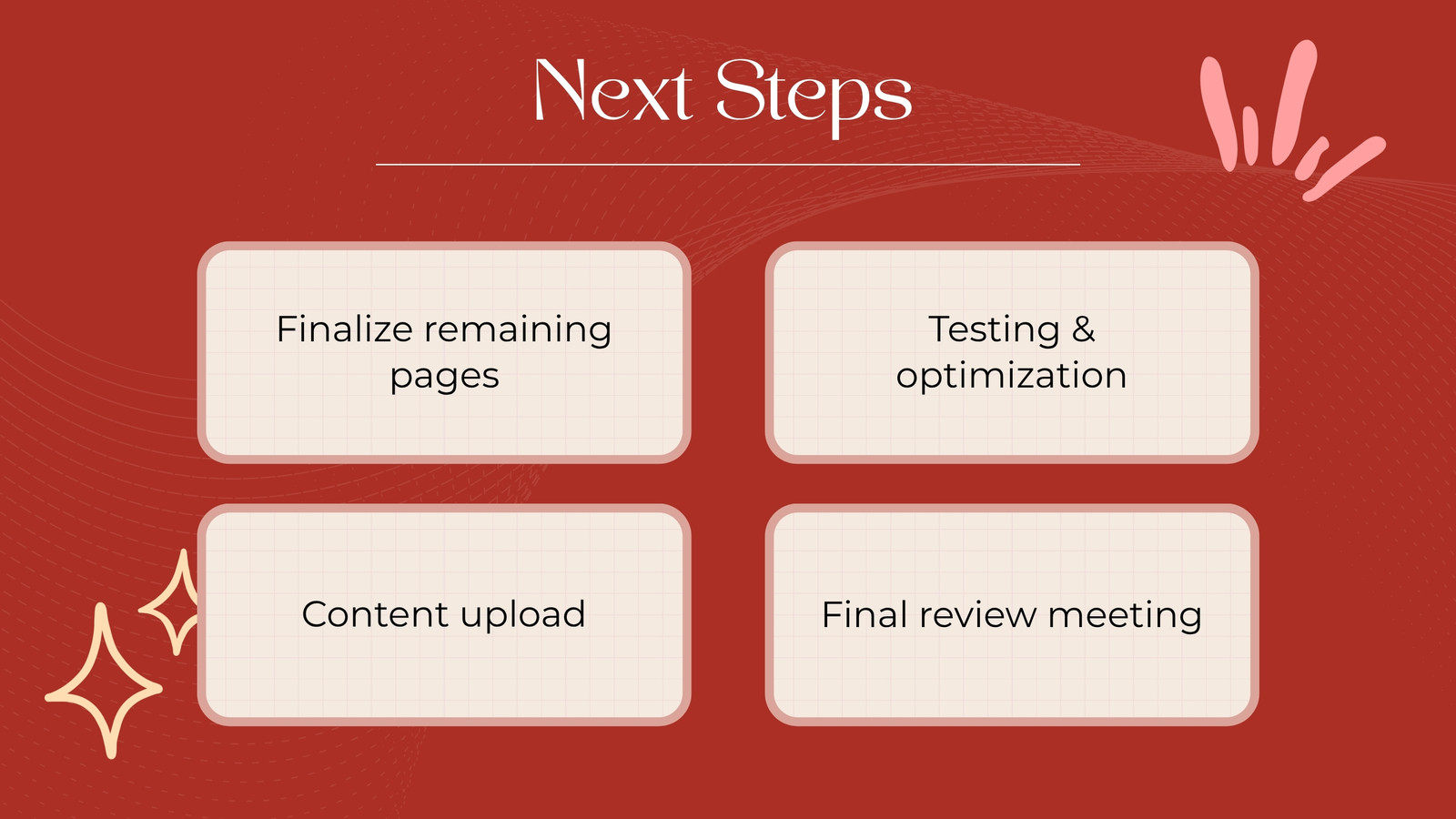 Next Steps

Finalize remaining pages

Testing & optimization

Content upload

Final review meeting